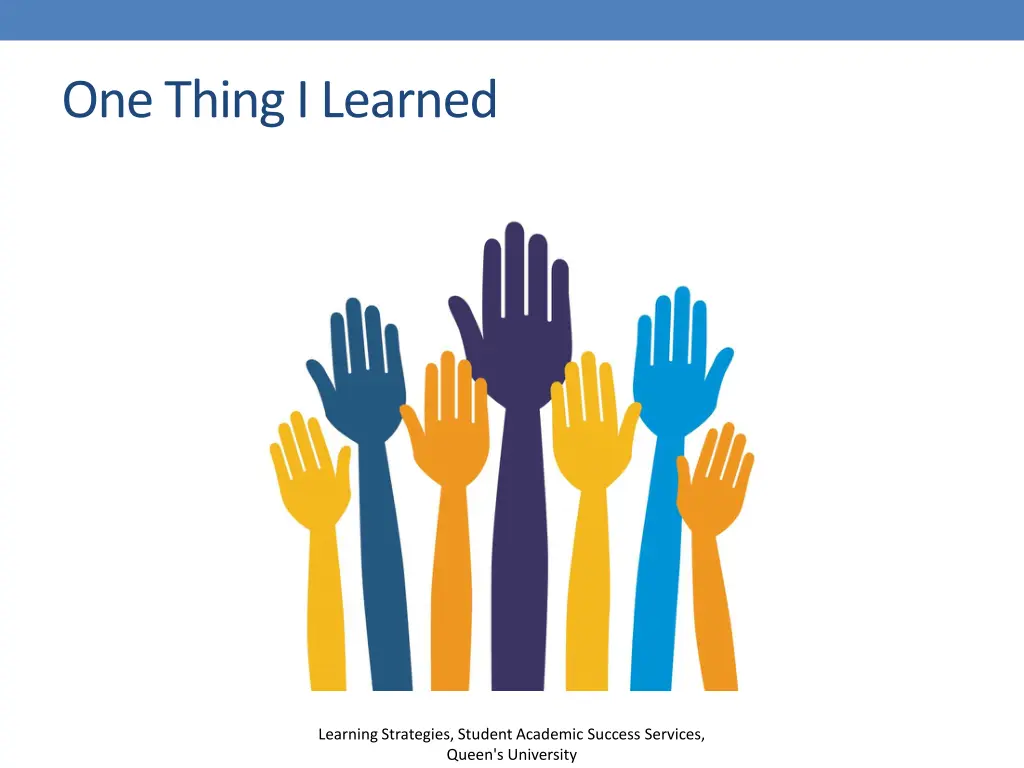 One Thing I Learned

Learning Strategies, Student Academic Success Services, Queen's University